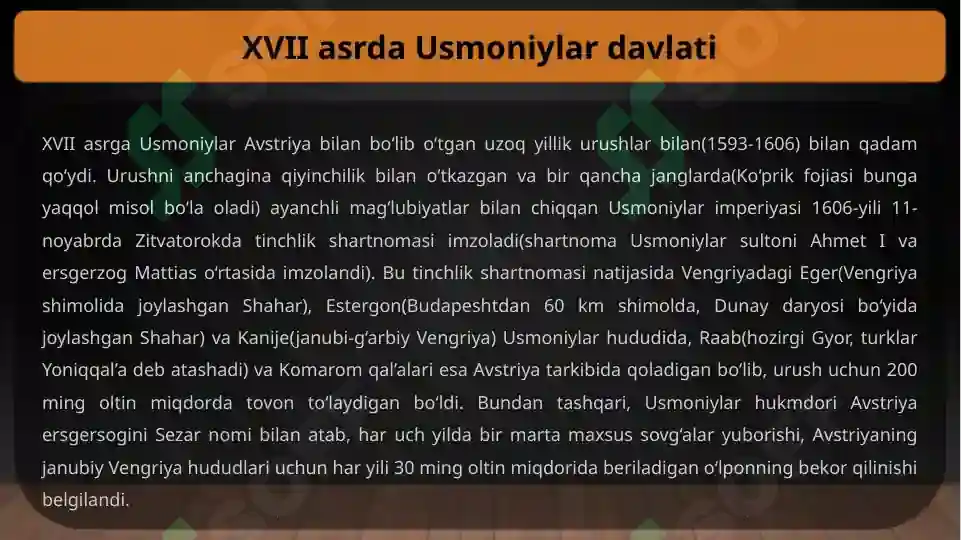 XVII asrda Usmoniylar davlati

XVII asrga Usmoniylar Avstriya bilan bo'lib o'tgan uzoq yillik urushlar bilan(1593-1606) bilan qadam qo'ydi. Urushni anchagina qiyinchilik bilan o'tkazgan va bir qancha janglarda(Ko'prik fojiasi bunga yaqqol misol bo'la oladi) ayanchli mag'lubiyatlar bilan chiqqan Usmoniylar imperiyasi 1606-yili 11-noyabrda Zitvatorokda tinchlik shartnomasi imzoladi(shartnoma Usmoniylar sultoni Ahmet I va ersgerzog Mattias o'rtasida imzolandi). Bu tinchlik shartnomasi natijasida Vengriyadagi Eger(Vengriya shimolida joylashgan Shahar), Estergon(Budapeshtdan 60 km shimolda, Dunay daryosi bo'yida joylashgan Shahar) va Kanije(janubi-g'arbiy Vengriya) Usmoniylar hududida, Raab(hozirgi Gyor, turklar Yoniqqal'a deb atashadi) va Komarom qal'alari esa Avstriya tarkibida qoladigan bo'lib, urush uchun 200 ming oltin miqdorda tovon to'laydigan bo'ldi. Bundan tashqari, Usmoniylar hukmdori Avstriya ersgersogini Sezar nomi bilan atab, har uch yilda bir marta maxsus sovg'alar yuborishi, Avstriyaning janubiy Vengriya hududlari uchun har yili 30 ming oltin miqdorida beriladigan o'lponning bekor qilinishi belgilandi.